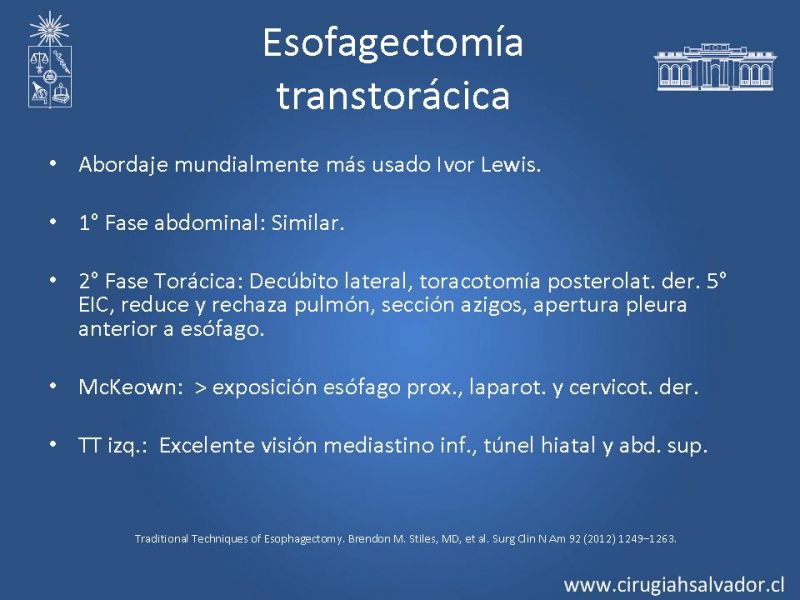 Esofagectomía transtorácica

• Abordaje mundialmente más usado Ivor Lewis.

• 1° Fase abdominal: Similar.

• 2° Fase Torácica: Decúbito lateral, toracotomía posterolat. der. 5° EIC, reduce y rechaza pulmón, sección azigos, apertura pleura anterior a esófago.

• McKeown: > exposición esófago prox., laparot. y cervicot. der.

• TT izq.: Excelente visión mediastino inf., túnel hiatal y abd. sup.

Traditional Techniques of Esophagectomy. Brendon M. Stiles, MD, et al. Surg Clin N Am 92 (2012) 1249–1263.

www.cirugiahsalvador.cl